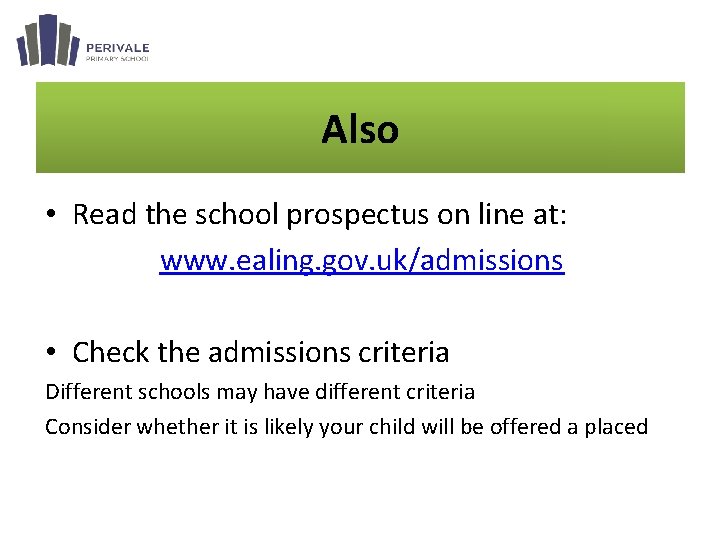 PERIVALE
PRIMARY SCHOOL

Also

• Read the school prospectus on line at:

www.ealing.gov.uk/admissions

• Check the admissions criteria

Different schools may have different criteria

Consider whether it is likely your child will be offered a placed